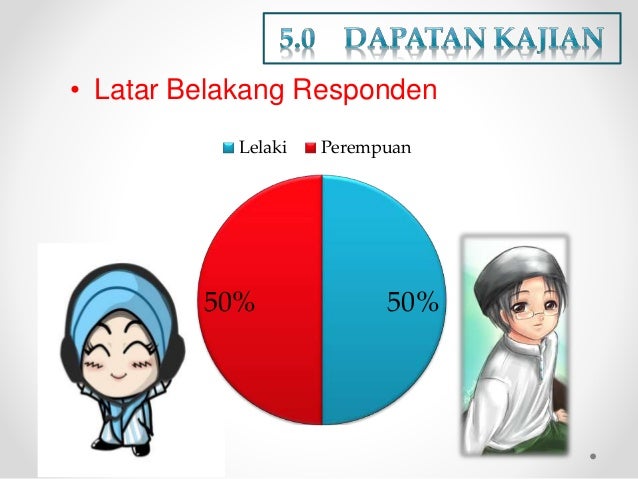 5.0 DAPATAN KAJIAN

• Latar Belakang Responden

Lelaki Perempuan

50%

50%